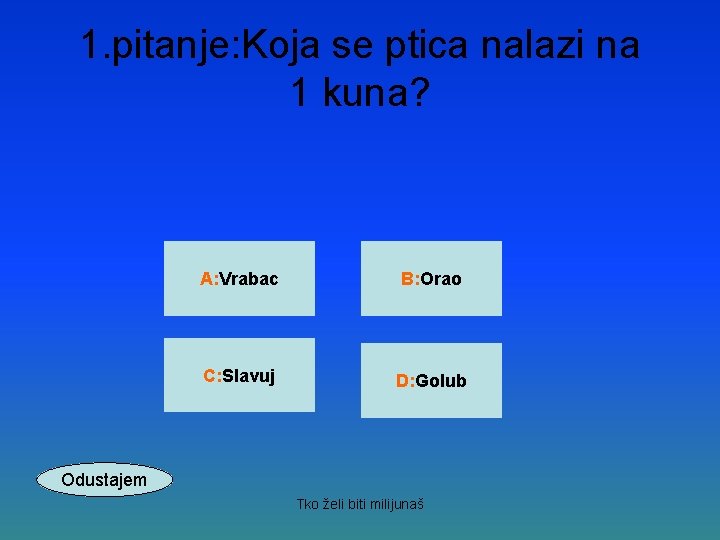 1.pitanje:Koja se ptica nalazi na 1 kuna?

A:Vrabac

B:Orao

C:Slavuj

D:Golub

Odustajem

Tko želi biti milijunaš